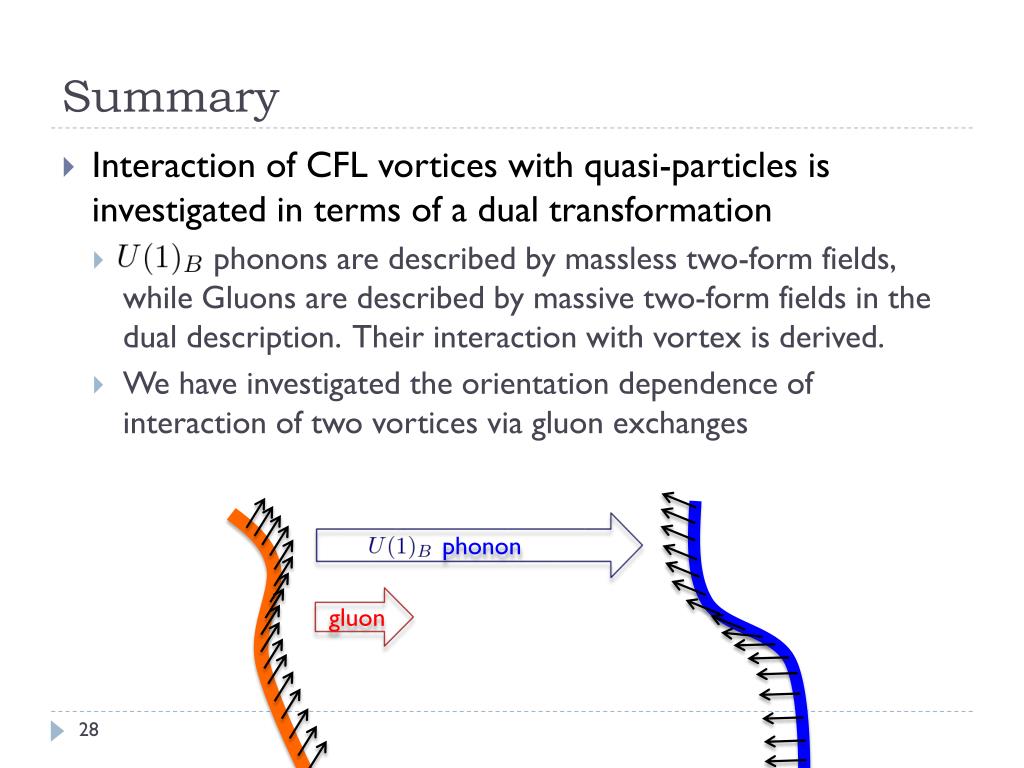 Summary

Interaction of CFL vortices with quasi-particles is investigated in terms of a dual transformation

$U(1)_B$ phonons are described by massless two-form fields, while Gluons are described by massive two-form fields in the dual description. Their interaction with vortex is derived.

We have investigated the orientation dependence of interaction of two vortices via gluon exchanges

$U(1)_B$ phonon

gluon

28